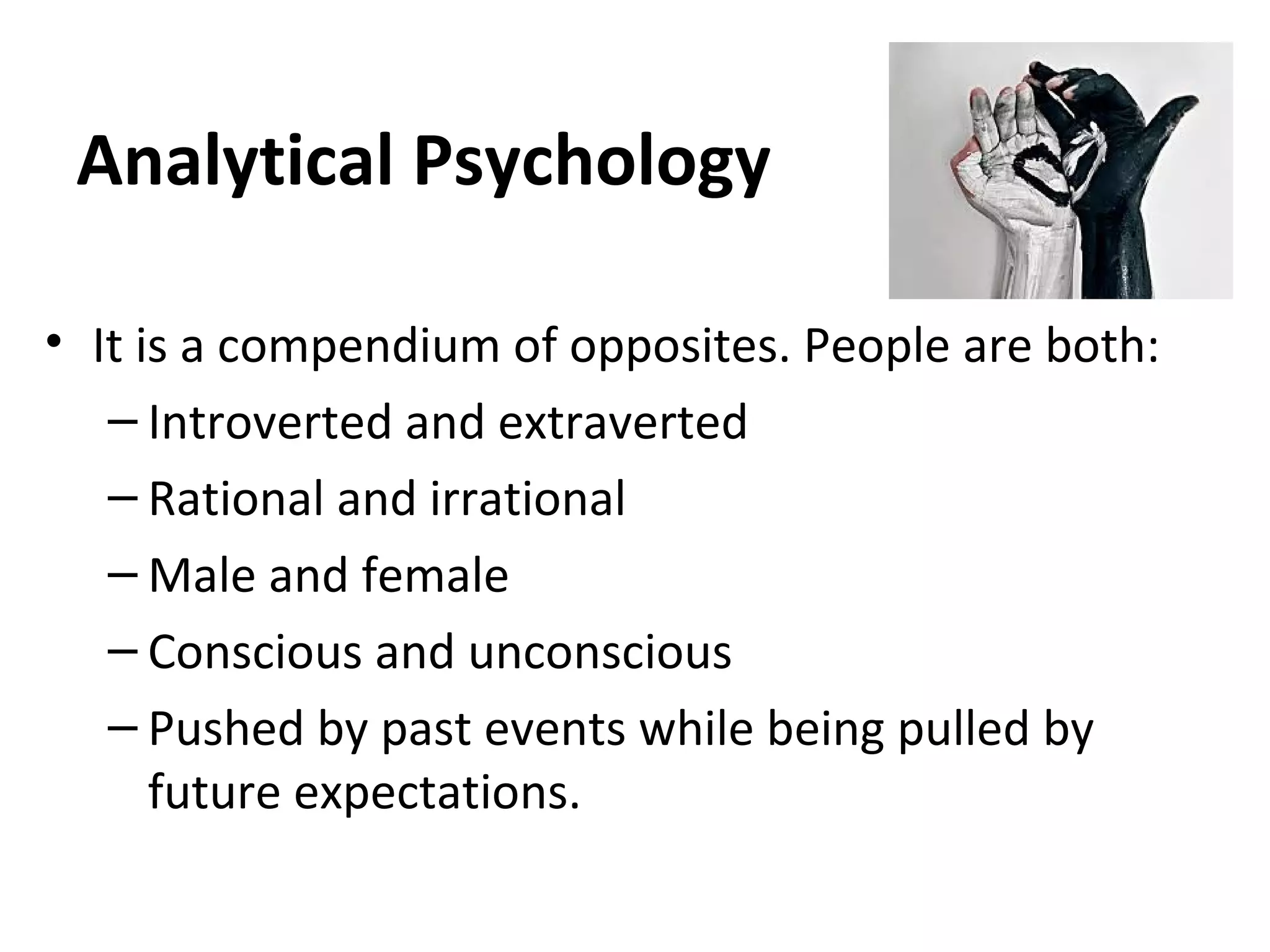 Analytical Psychology

• It is a compendium of opposites. People are both:
– Introverted and extraverted
– Rational and irrational
– Male and female
– Conscious and unconscious
– Pushed by past events while being pulled by future expectations.